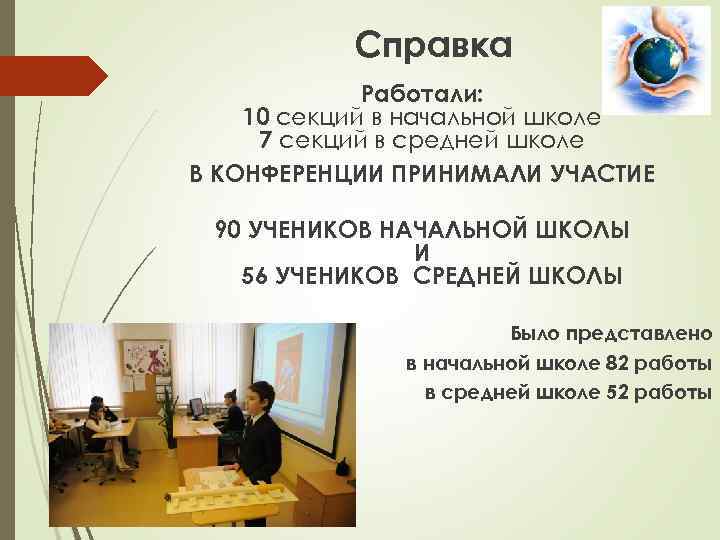 Справка

Работали:
10 секций в начальной школе
7 секций в средней школе

В КОНФЕРЕНЦИИ ПРИНИМАЛИ УЧАСТИЕ

90 УЧЕНИКОВ НАЧАЛЬНОЙ ШКОЛЫ
И
56 УЧЕНИКОВ СРЕДНЕЙ ШКОЛЫ

Было представлено
в начальной школе 82 работы
в средней школе 52 работы